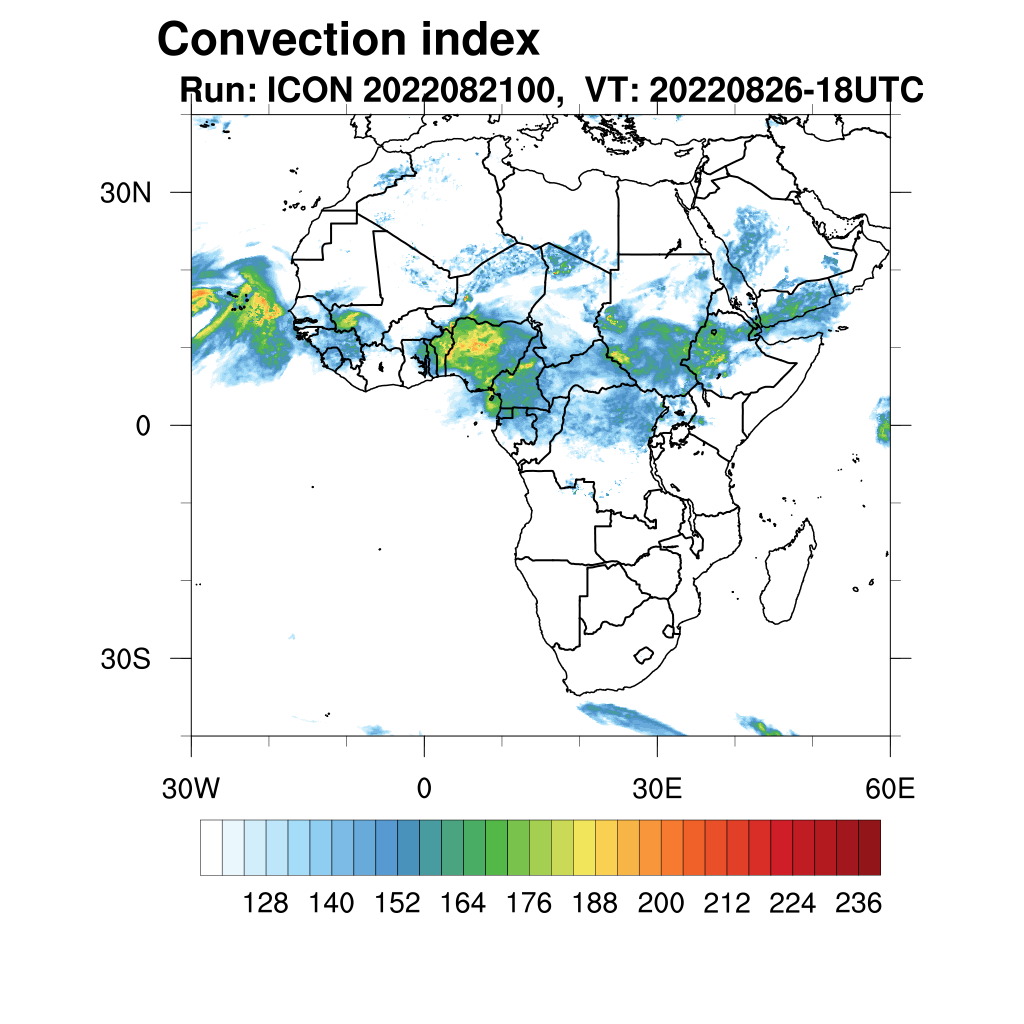 Convection index
Run: ICON 2022082100, VT: 20220826-18UTC

30N
0
30S

30W
0
30E
60E

128 140 152 164 176 188 200 212 224 236